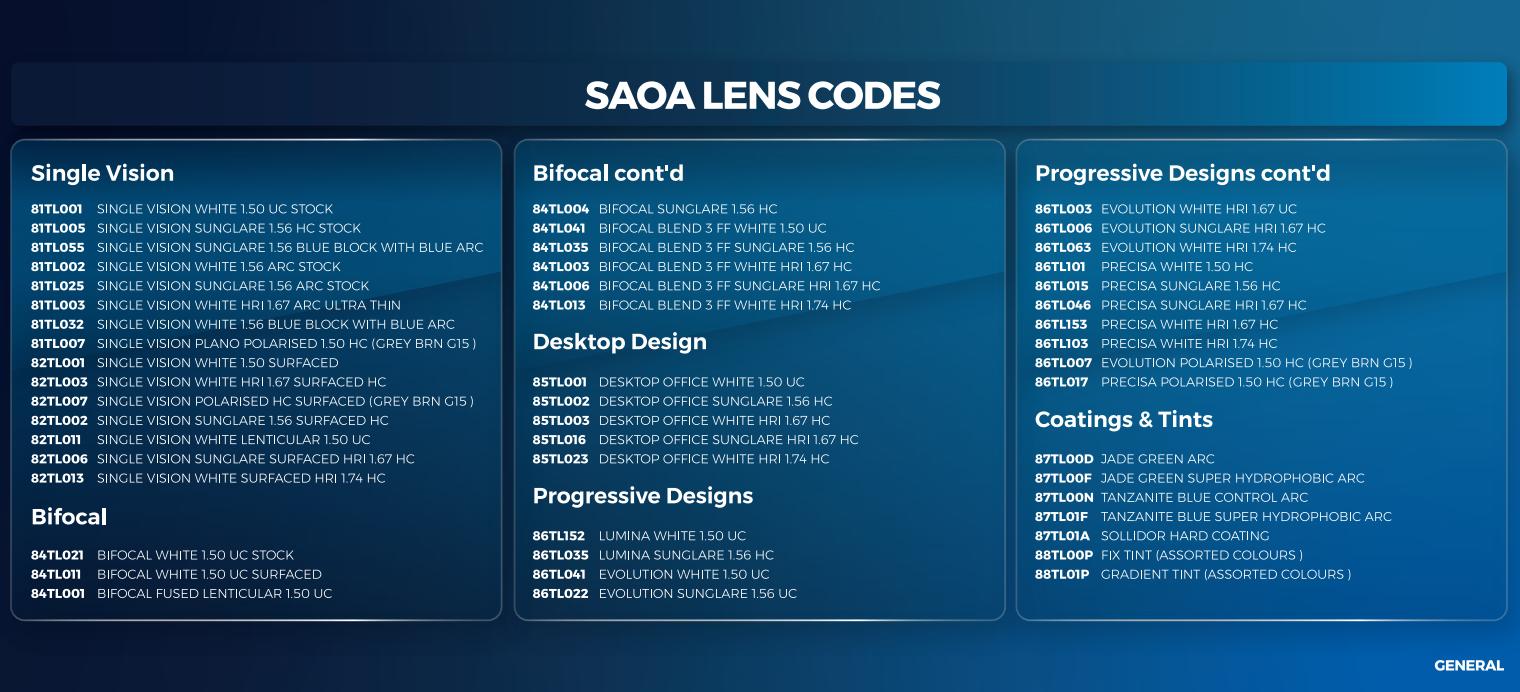 SAOA LENS CODES

Single Vision

81TL001 SINGLE VISION WHITE 1.50 UC STOCK
81TL005 SINGLE VISION SUNGLARE 1.56 HC STOCK
81TL055 SINGLE VISION SUNGLARE 1.56 BLUE BLOCK WITH BLUE ARC
81TL002 SINGLE VISION WHITE 1.56 ARC STOCK
81TL025 SINGLE VISION SUNGLARE 1.56 ARC STOCK
81TL003 SINGLE VISION WHITE HRI 1.67 ARC ULTRA THIN
81TL032 SINGLE VISION WHITE 1.56 BLUE BLOCK WITH BLUE ARC
81TL007 SINGLE VISION PLANO POLARISED 1.50 HC (GREY BRN G15 )
82TL001 SINGLE VISION WHITE 1.50 SURFACED
82TL003 SINGLE VISION WHITE HRI 1.67 SURFACED HC
82TL007 SINGLE VISION POLARISED HC SURFACED (GREY BRN G15 )
82TL002 SINGLE VISION SUNGLARE 1.56 SURFACED HC
82TL011 SINGLE VISION WHITE LENTICULAR 1.50 UC
82TL006 SINGLE VISION SUNGLARE SURFACED HRI 1.67 HC
82TL013 SINGLE VISION WHITE SURFACED HRI 1.74 HC

Bifocal

84TL021 BIFOCAL WHITE 1.50 UC STOCK
84TL011 BIFOCAL WHITE 1.50 UC SURFACED
84TL001 BIFOCAL FUSED LENTICULAR 1.50 UC

Bifocal cont'd

84TL004 BIFOCAL SUNGLARE 1.56 HC
84TL041 BIFOCAL BLEND 3 FF WHITE 1.50 UC
84TL035 BIFOCAL BLEND 3 FF SUNGLARE 1.56 HC
84TL003 BIFOCAL BLEND 3 FF WHITE HRI 1.67 HC
84TL006 BIFOCAL BLEND 3 FF SUNGLARE HRI 1.67 HC
84TL013 BIFOCAL BLEND 3 FF WHITE HRI 1.74 HC

Desktop Design

85TL001 DESKTOP OFFICE WHITE 1.50 UC
85TL002 DESKTOP OFFICE SUNGLARE 1.56 HC
85TL003 DESKTOP OFFICE WHITE HRI 1.67 HC
85TL016 DESKTOP OFFICE SUNGLARE HRI 1.67 HC
85TL023 DESKTOP OFFICE WHITE HRI 1.74 HC

Progressive Designs

86TL152 LUMINA WHITE 1.50 UC
86TL035 LUMINA SUNGLARE 1.56 HC
86TL041 EVOLUTION WHITE 1.50 UC
86TL022 EVOLUTION SUNGLARE 1.56 UC

Progressive Designs cont'd

86TL003 EVOLUTION WHITE HRI 1.67 UC
86TL006 EVOLUTION SUNGLARE HRI 1.67 HC
86TL063 EVOLUTION WHITE HRI 1.74 HC
86TL101 PRECISA WHITE 1.50 HC
86TL015 PRECISA SUNGLARE 1.56 HC
86TL046 PRECISA SUNGLARE HRI 1.67 HC
86TL153 PRECISA WHITE HRI 1.67 HC
86TL103 PRECISA WHITE HRI 1.74 HC
86TL007 EVOLUTION POLARISED 1.50 HC (GREY BRN G15 )
86TL017 PRECISA POLARISED 1.50 HC (GREY BRN G15 )

Coatings & Tints

87TL00D JADE GREEN ARC
87TL00F JADE GREEN SUPER HYDROPHOBIC ARC
87TL00N TANZANITE BLUE CONTROL ARC
87TL01F TANZANITE BLUE SUPER HYDROPHOBIC ARC
87TL01A SOLLIDOR HARD COATING
88TL00P FIX TINT (ASSORTED COLOURS )
88TL01P GRADIENT TINT (ASSORTED COLOURS )

GENERAL